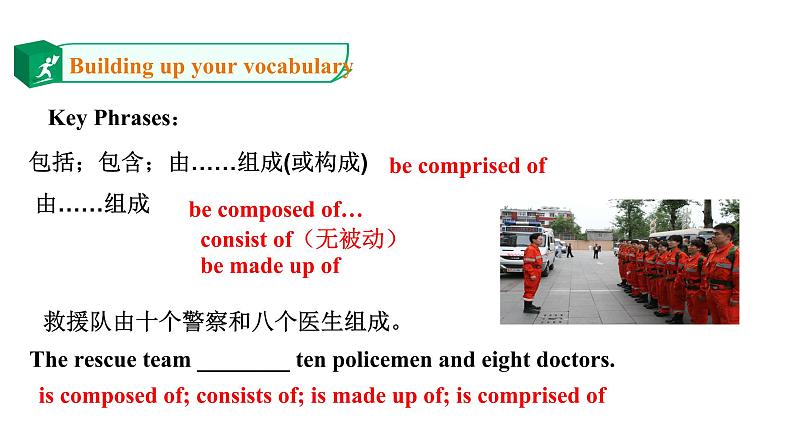 Building up your vocabulary

Key Phrases：

包括；包含；由……组成(或构成) be comprised of

由……组成 be composed of…
consist of（无被动）
be made up of

救援队由十个警察和八个医生组成。

The rescue team ________ ten policemen and eight doctors.

is composed of; consists of; is made up of; is comprised of